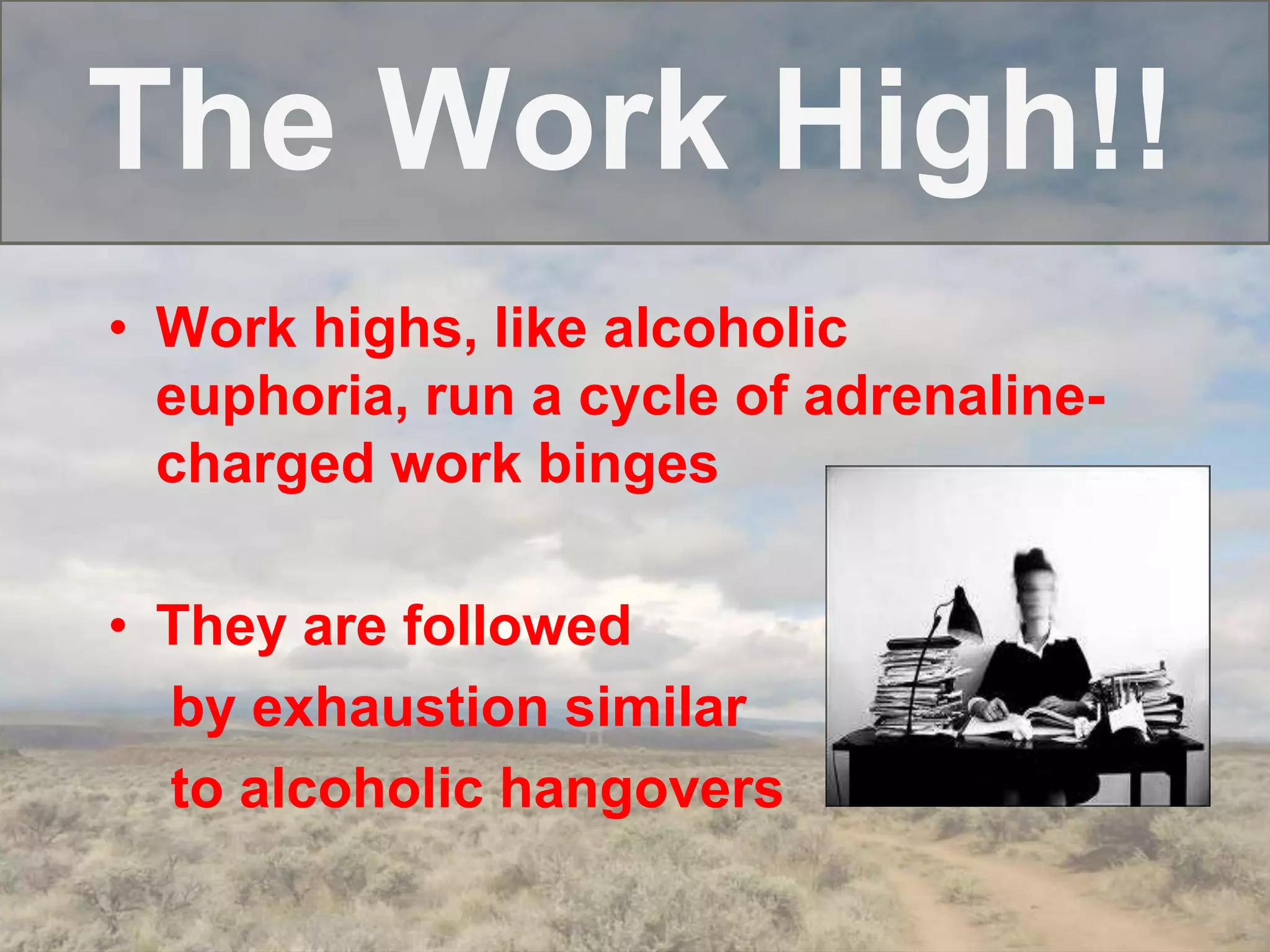 The Work High!!

• Work highs, like alcoholic euphoria, run a cycle of adrenaline-charged work binges

• They are followed by exhaustion similar to alcoholic hangovers